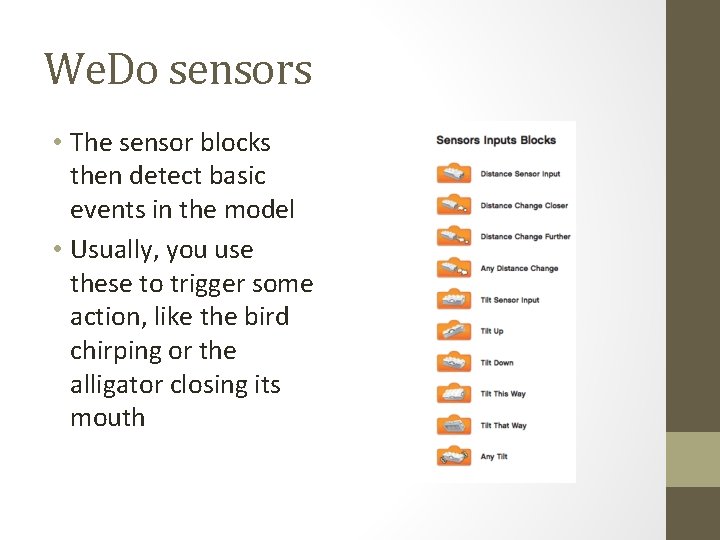 WeDo sensors

• The sensor blocks then detect basic events in the model
• Usually, you use these to trigger some action, like the bird chirping or the alligator closing its mouth

Sensors Inputs Blocks

Distance Sensor Input

Distance Change Closer

Distance Change Further

Any Distance Change

Tilt Sensor Input

Tilt Up

Tilt Down

Tilt This Way

Tilt That Way

Any Tilt